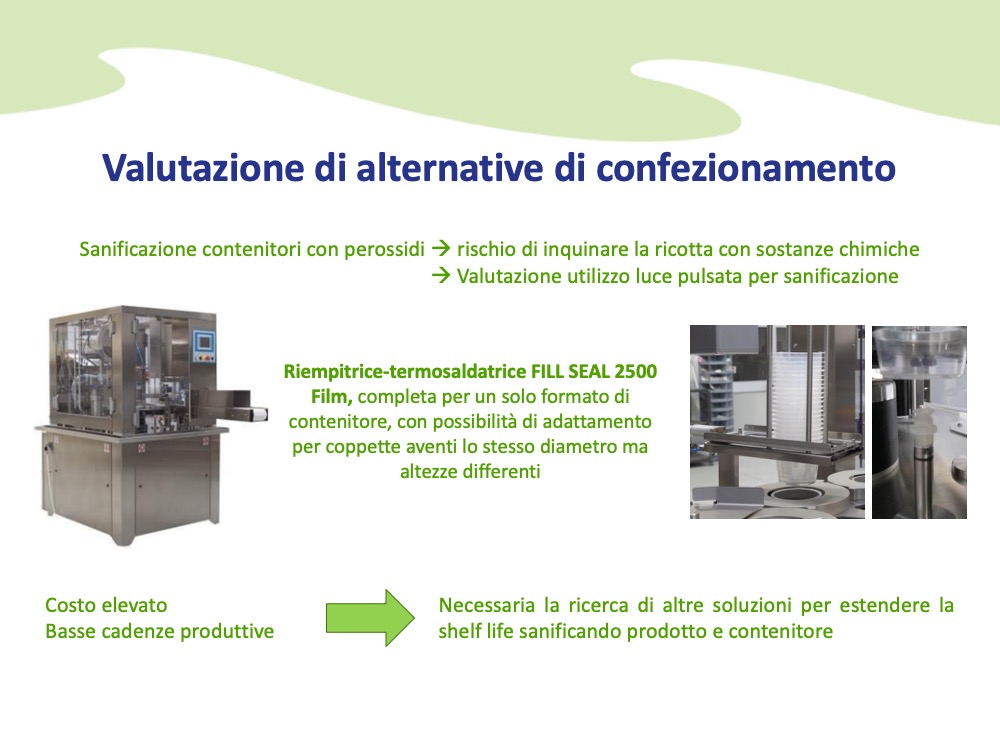 Valutazione di alternative di confezionamento

Sanificazione contenitori con perossidi → rischio di inquinare la ricotta con sostanze chimiche
→ Valutazione utilizzo luce pulsata per sanificazione

Riempitrice-termosaldatrice FILL SEAL 2500 Film, completa per un solo formato di contenitore, con possibilità di adattamento per coppette aventi lo stesso diametro ma altezze differenti

Costo elevato
Basse cadenze produttive

Necessaria la ricerca di altre soluzioni per estendere la shelf life sanificando prodotto e contenitore